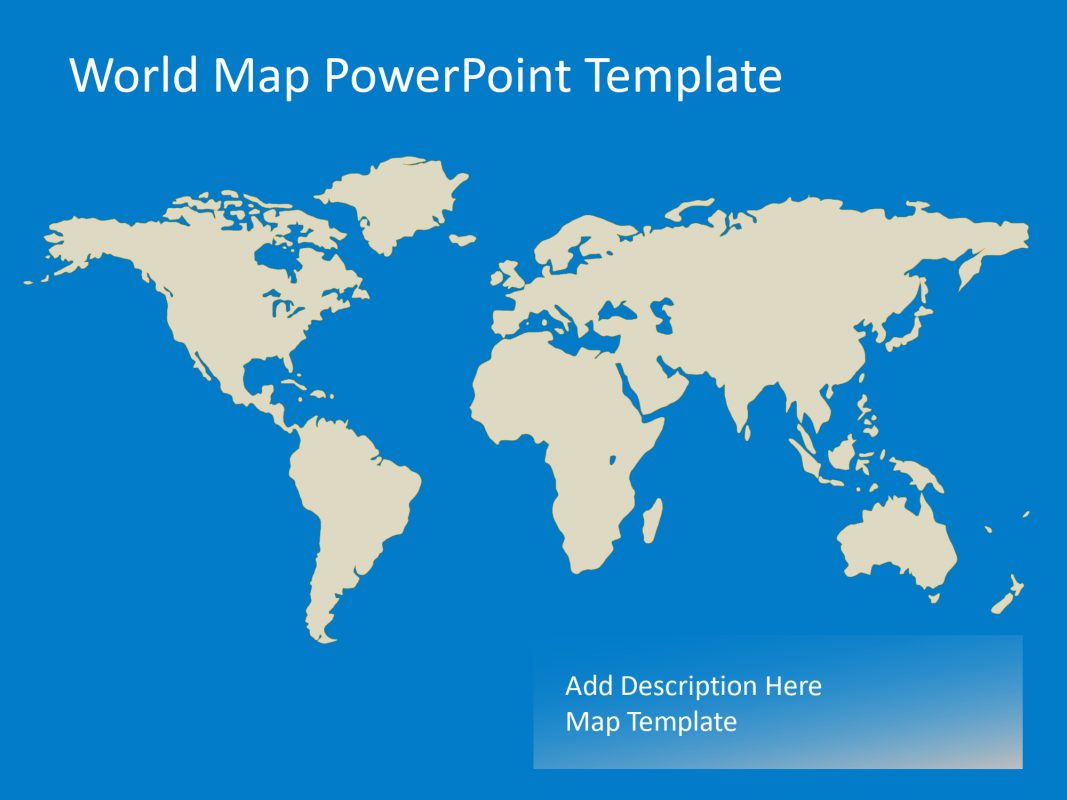 World Map PowerPoint Template

Add Description Here
Map Template